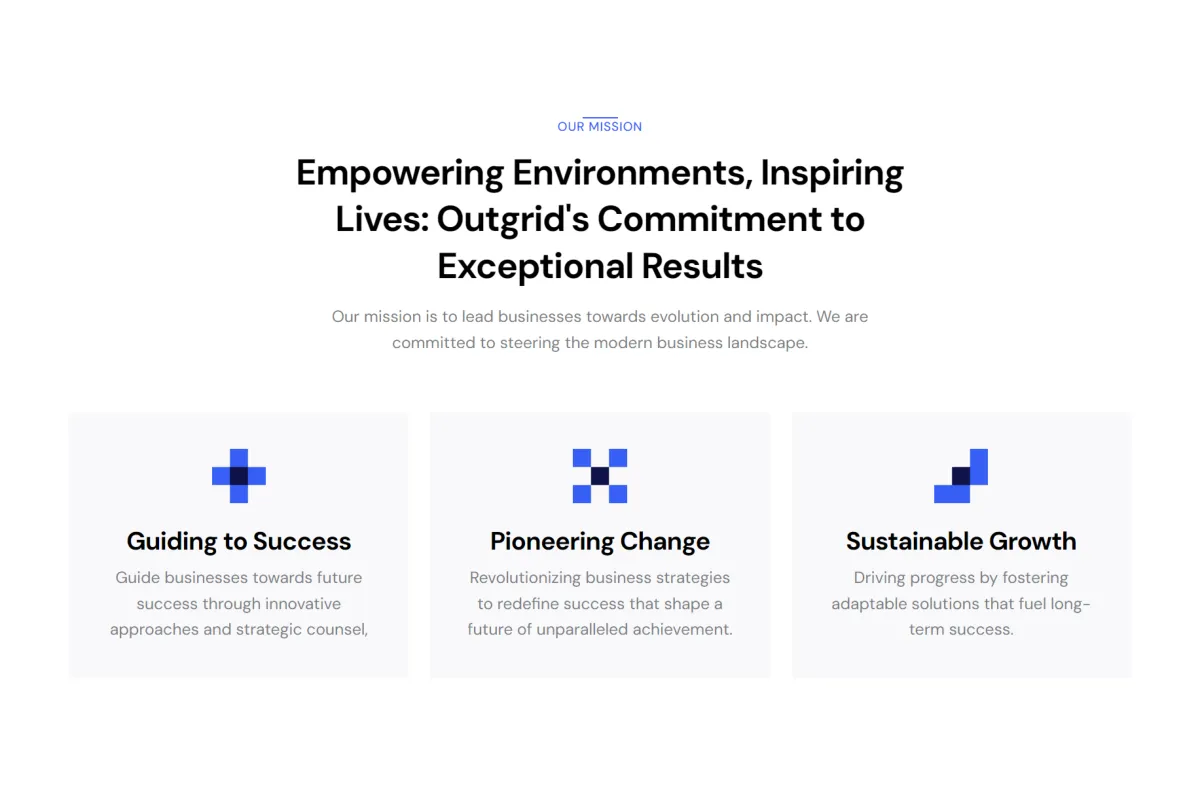 OUR MISSION

Empowering Environments, Inspiring Lives: Outgrid's Commitment to Exceptional Results

Our mission is to lead businesses towards evolution and impact. We are committed to steering the modern business landscape.

Guiding to Success

Guide businesses towards future success through innovative approaches and strategic counsel,

Pioneering Change

Revolutionizing business strategies to redefine success that shape a future of unparalleled achievement.

Sustainable Growth

Driving progress by fostering adaptable solutions that fuel long-term success.